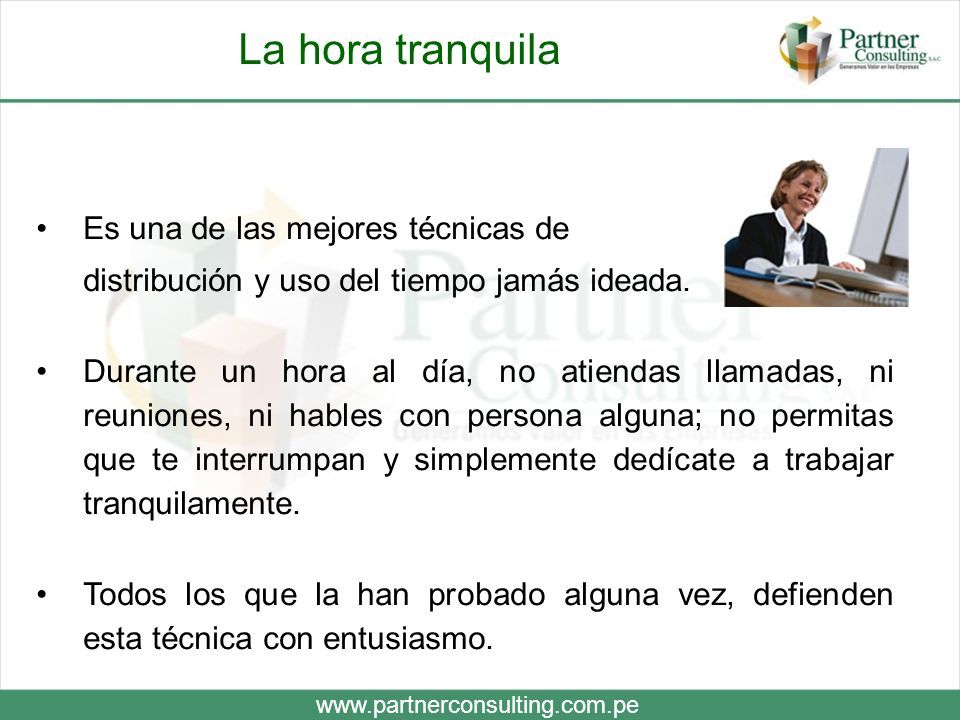 La hora tranquila

Partner Consulting S.A.C.
Generamos Valor en las Empresas

• Es una de las mejores técnicas de distribución y uso del tiempo jamás ideada.

• Durante un hora al día, no atiendas llamadas, ni reuniones, ni hables con persona alguna; no permitas que te interrumpan y simplemente dedícate a trabajar tranquilamente.

• Todos los que la han probado alguna vez, defienden esta técnica con entusiasmo.

Partner Consulting
Generamos Valor en las Empresas

www.partnerconsulting.com.pe